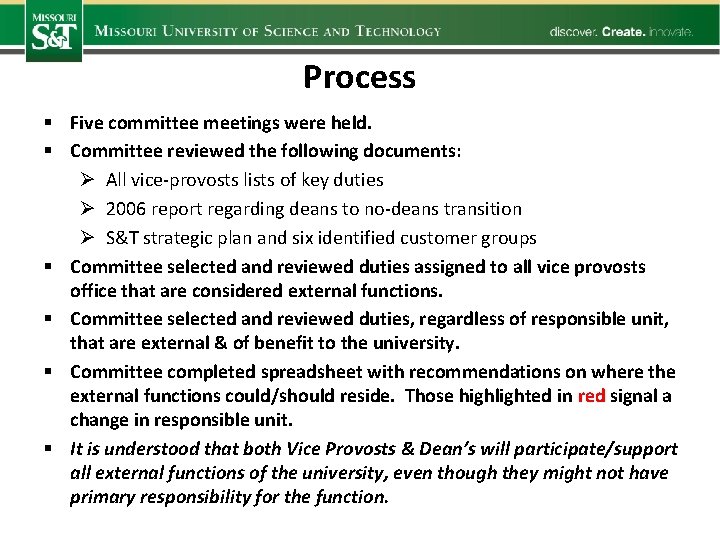 MISSOURI S&T

MISSOURI UNIVERSITY OF SCIENCE AND TECHNOLOGY

discover. Create. innovate.

Process

▪ Five committee meetings were held.

▪ Committee reviewed the following documents:

➢ All vice-provosts lists of key duties

➢ 2006 report regarding deans to no-deans transition

➢ S&T strategic plan and six identified customer groups

▪ Committee selected and reviewed duties assigned to all vice provosts office that are considered external functions.

▪ Committee selected and reviewed duties, regardless of responsible unit, that are external & of benefit to the university.

▪ Committee completed spreadsheet with recommendations on where the external functions could/should reside. Those highlighted in red signal a change in responsible unit.

▪ It is understood that both Vice Provosts & Dean's will participate/support all external functions of the university, even though they might not have primary responsibility for the function.